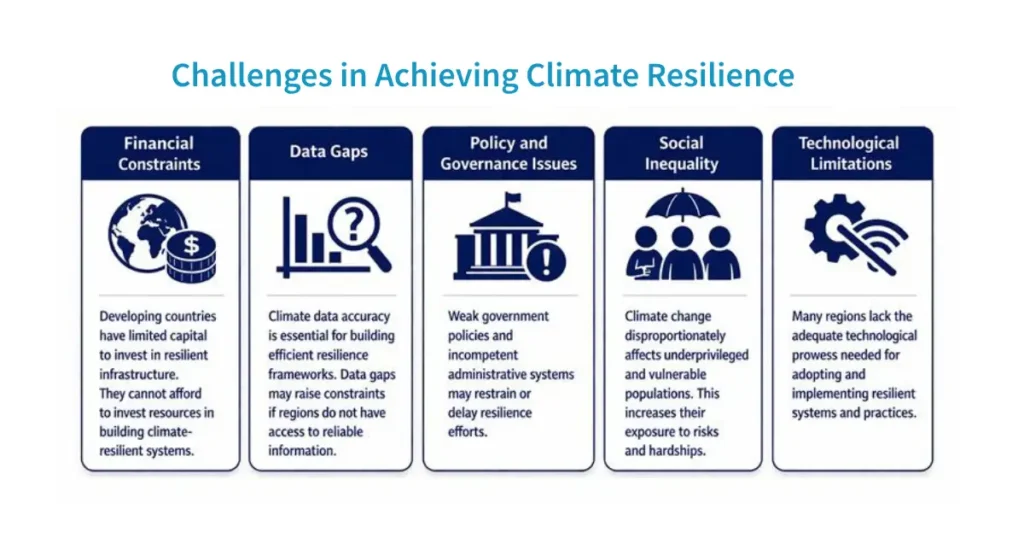 Challenges in Achieving Climate Resilience

Financial Constraints

$

Developing countries have limited capital to invest in resilient infrastructure. They cannot afford to invest resources in building climate-resilient systems.

Data Gaps

?

Climate data accuracy is essential for building efficient resilience frameworks. Data gaps may raise constraints if regions do not have access to reliable information.

Policy and Governance Issues

!

Weak government policies and incompetent administrative systems may restrain or delay resilience efforts.

Social Inequality

Climate change disproportionately affects underprivileged and vulnerable populations. This increases their exposure to risks and hardships.

Technological Limitations

Many regions lack the adequate technological prowess needed for adopting and implementing resilient systems and practices.